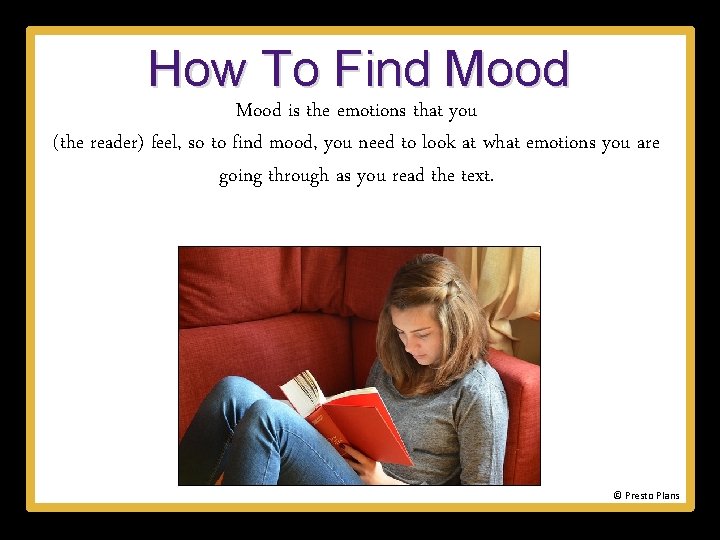 How To Find Mood

Mood is the emotions that you (the reader) feel, so to find mood, you need to look at what emotions you are going through as you read the text.

© Presto Plans